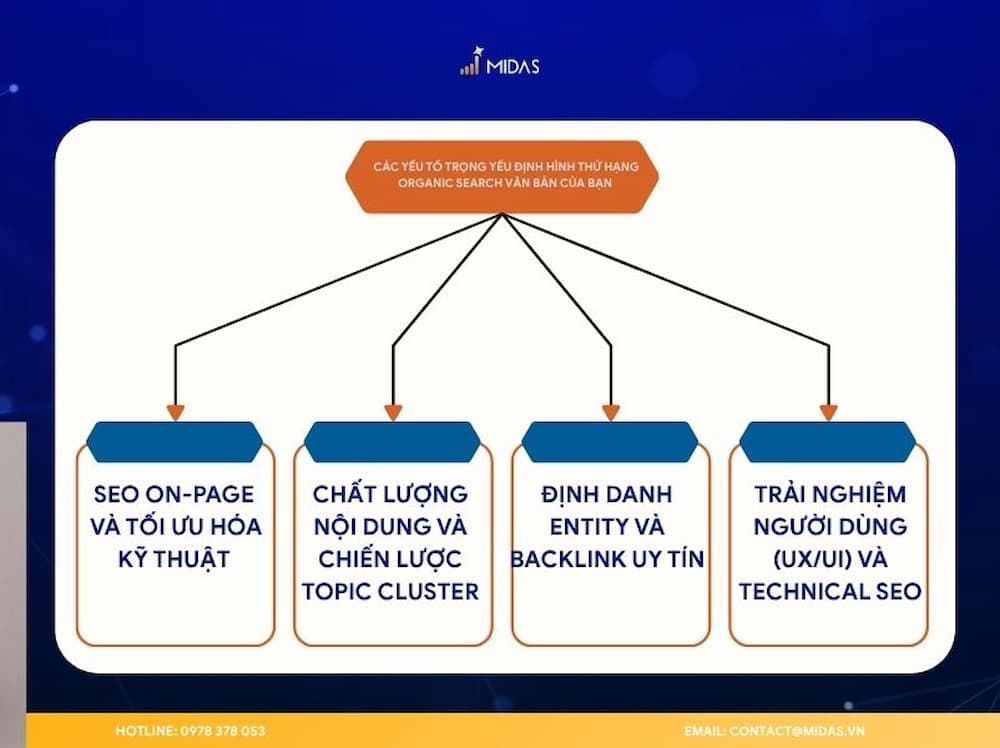 MIDAS

CÁC YẾU TỐ TRỌNG YẾU ĐỊNH HÌNH THỨ HẠNG ORGANIC SEARCH VĂN BẢN CỦA BẠN

SEO ON-PAGE VÀ TỐI ƯU HÓA KỸ THUẬT

CHẤT LƯỢNG NỘI DUNG VÀ CHIẾN LƯỢC TOPIC CLUSTER

ĐỊNH DANH ENTITY VÀ BACKLINK UY TÍN

TRẢI NGHIỆM NGƯỜI DÙNG (UX/UI) VÀ TECHNICAL SEO

HOTLINE: 0978 378 053

EMAIL: CONTACT@MIDAS.VN